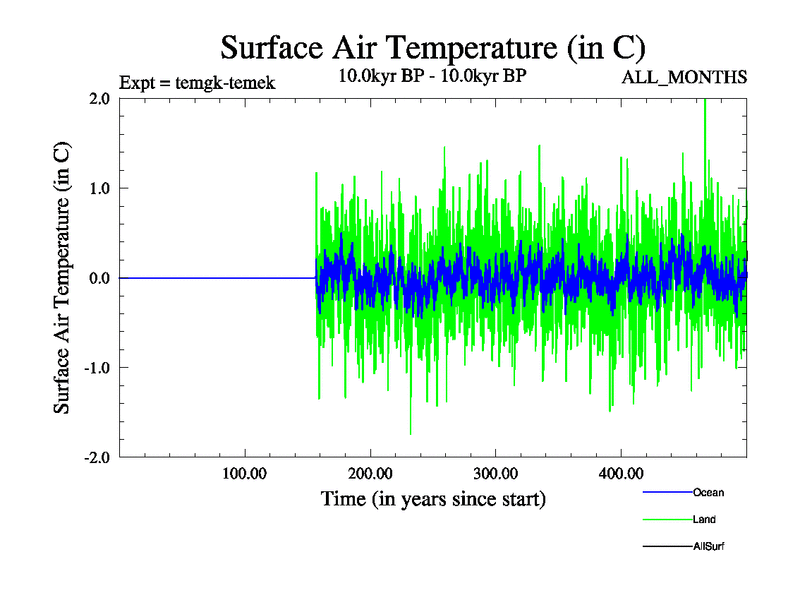 Surface Air Temperature (in C)

Expt = temgk-temek

10.0kyr BP - 10.0kyr BP

ALL_MONTHS

Surface Air Temperature (in C)

2.0

1.0

0.0

-1.0

-2.0

100.00

200.00

300.00

400.00

Time (in years since start)

Ocean

Land

AllSurf